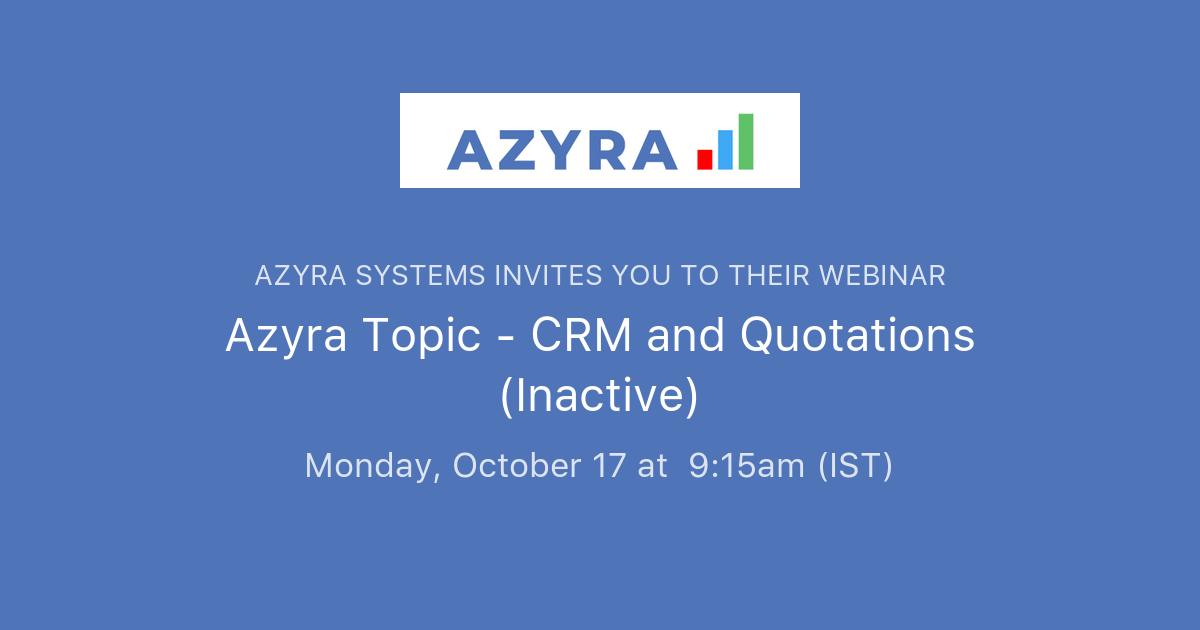 AZYRA

AZYRA SYSTEMS INVITES YOU TO THEIR WEBINAR

Azyra Topic - CRM and Quotations (Inactive)

Monday, October 17 at 9:15am (IST)